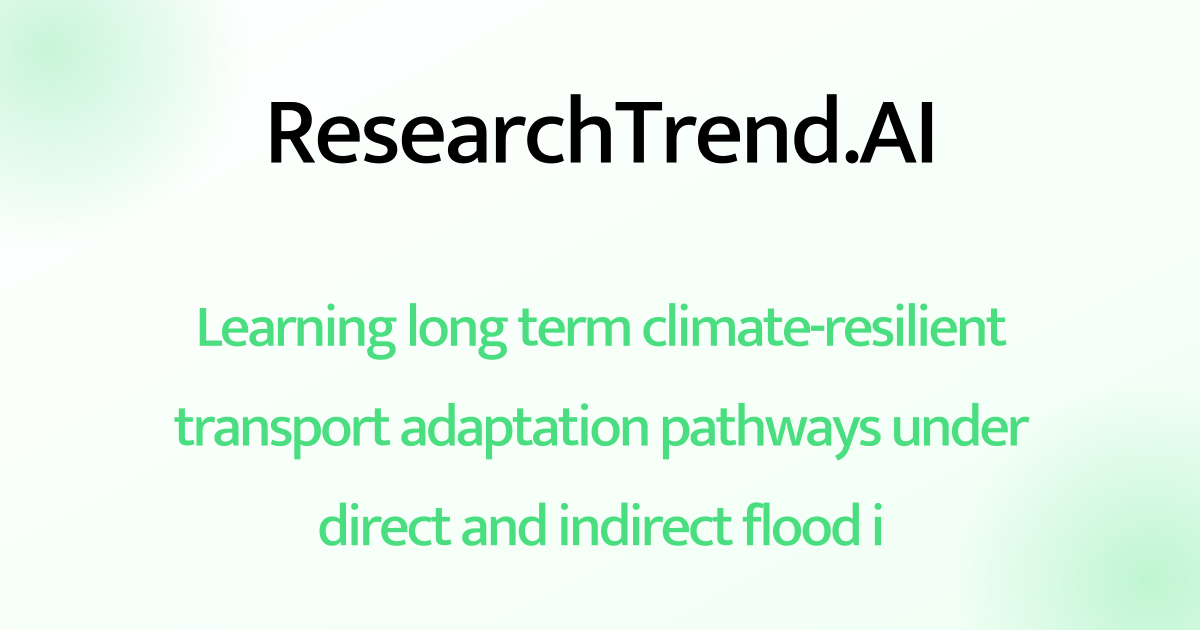 ResearchTrend.AI

Learning long term climate-resilient transport adaptation pathways under direct and indirect flood i